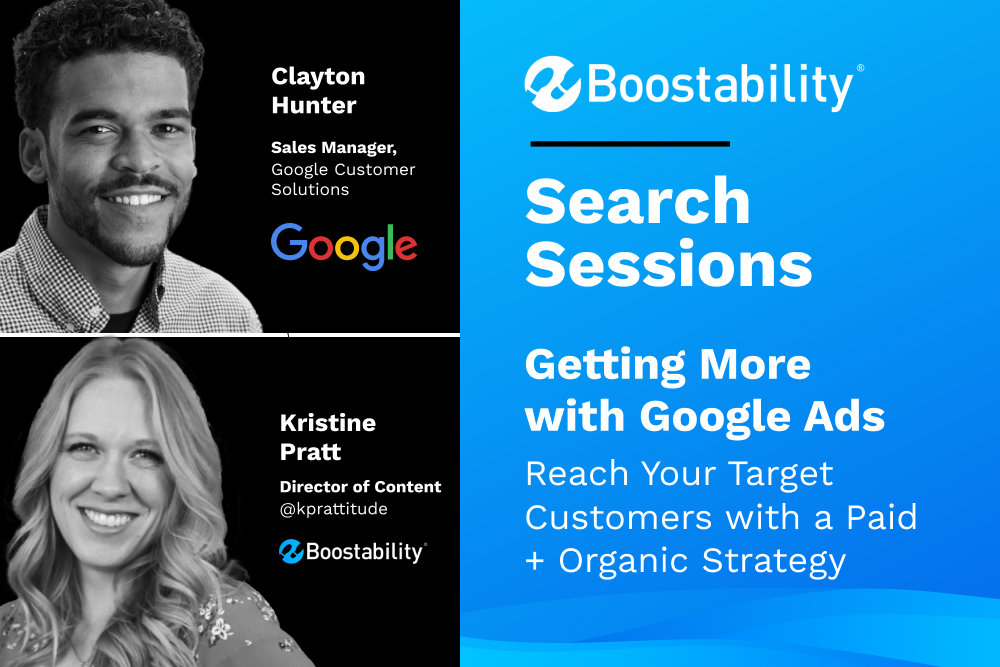 Clayton Hunter

Sales Manager, Google Customer Solutions

Google

Kristine Pratt

Director of Content @kprattitude

Boostability®

Boostability®

Search Sessions

Getting More with Google Ads

Reach Your Target Customers with a Paid + Organic Strategy